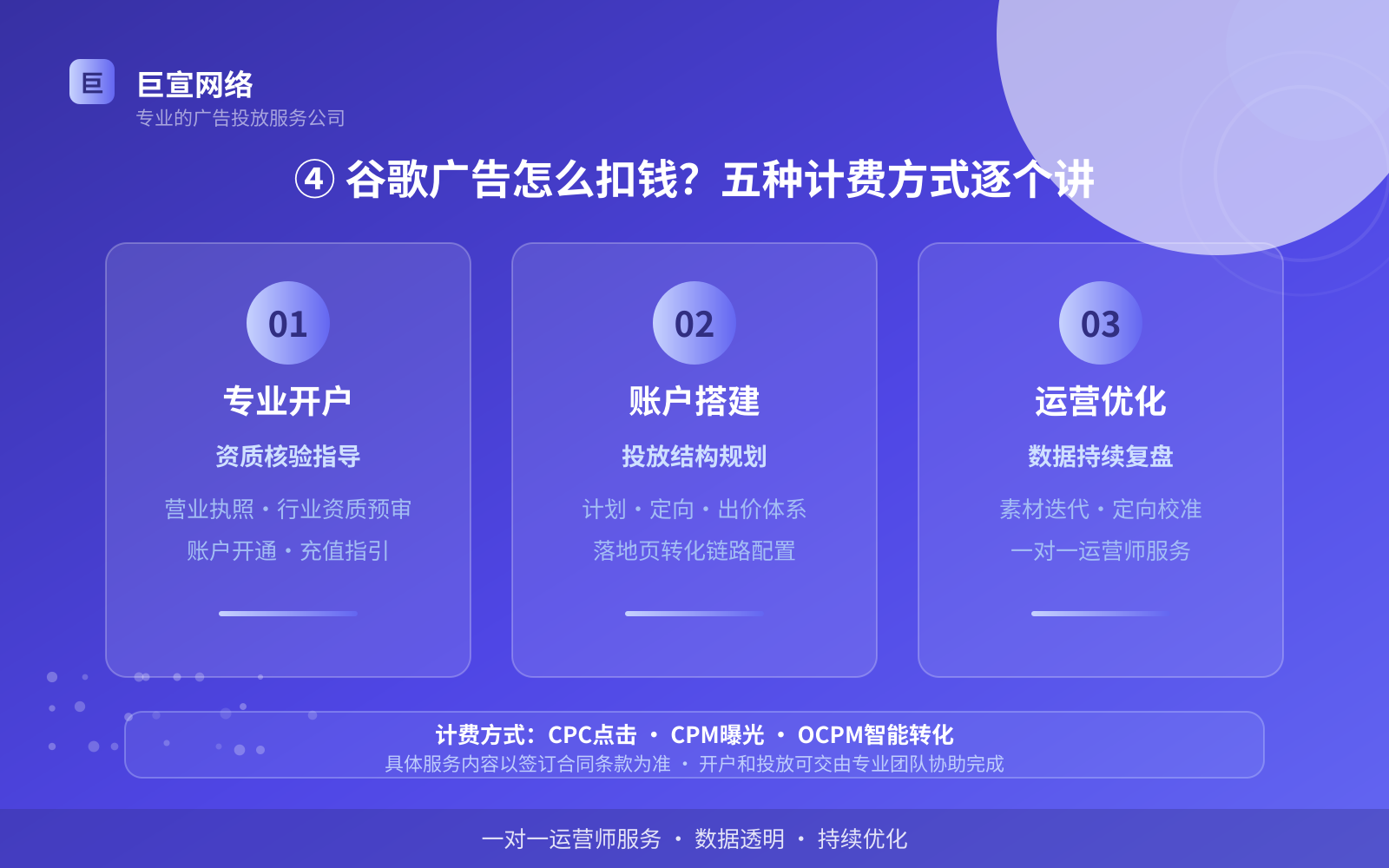 巨
巨宣网络
专业的广告投放服务公司

④ 谷歌广告怎么扣钱？五种计费方式逐个讲

01
专业开户
资质核验指导
营业执照 · 行业资质预审
账户开通 · 充值指引

02
账户搭建
投放结构规划
计划 · 定向 · 出价体系
落地页转化链路配置

03
运营优化
数据持续复盘
素材迭代 · 定向校准
一对一运营师服务

计费方式：CPC点击 · CPM曝光 · OCPM智能转化
具体服务内容以签订合同条款为准 · 开户和投放可交由专业团队协助完成

一对一运营师服务 · 数据透明 · 持续优化